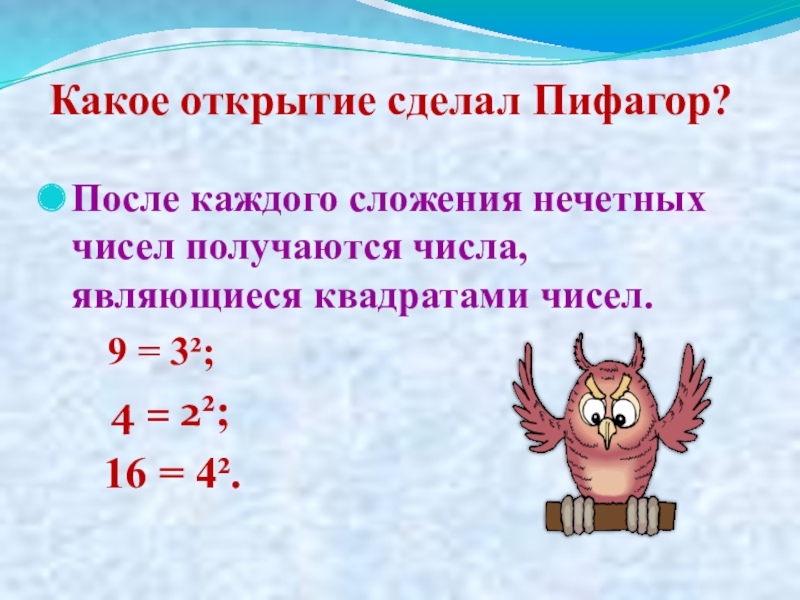 Какое открытие сделал Пифагор?

После каждого сложения нечетных чисел получаются числа, являющиеся квадратами чисел.

$9 = 3^2$;

$4 = 2^2$;

$16 = 4^2$.